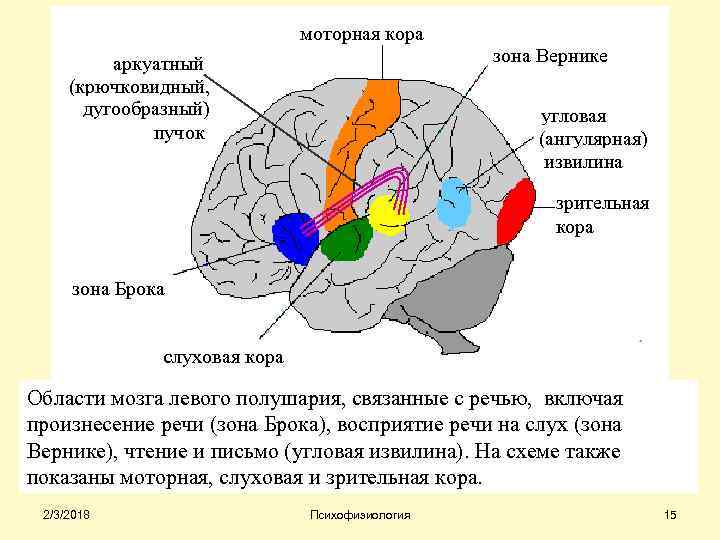 моторная кора

аркуатный (крючковидный, дугообразный) пучок

зона Вернике

угловая (ангулярная) извилина

зрительная кора

зона Брока

слуховая кора

Области мозга левого полушария, связанные с речью, включая произнесение речи (зона Брока), восприятие речи на слух (зона Вернике), чтение и письмо (угловая извилина). На схеме также показаны моторная, слуховая и зрительная кора.

2/3/2018

Психофизиология

15